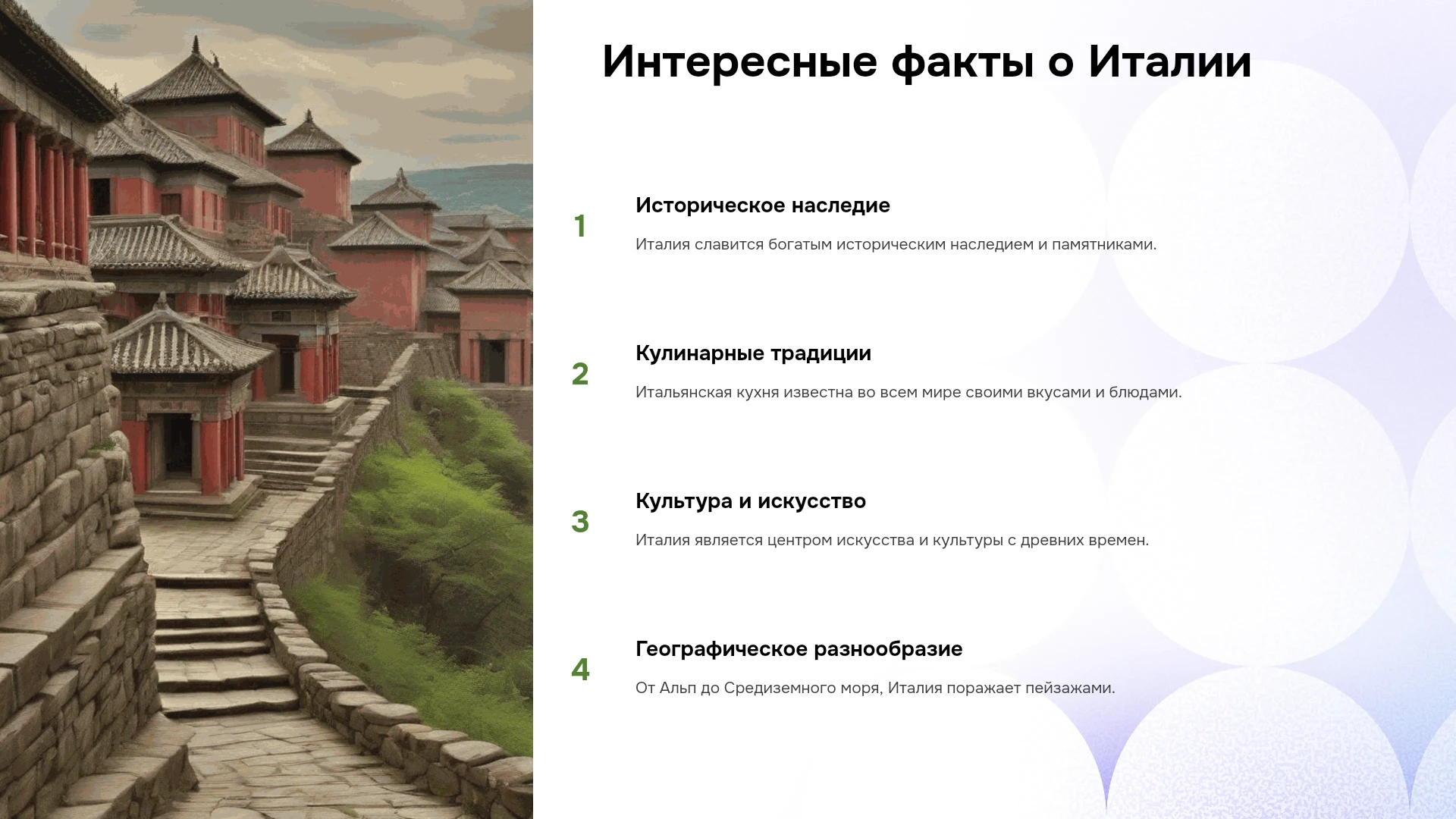 Интересные факты о Италии

1

Историческое наследие

Италия славится богатым историческим наследием и памятниками.

2

Кулинарные традиции

Итальянская кухня известна во всем мире своими вкусами и блюдами.

3

Культура и искусство

Италия является центром искусства и культуры с древних времен.

4

Географическое разнообразие

От Альп до Средиземного моря, Италия поражает пейзажами.